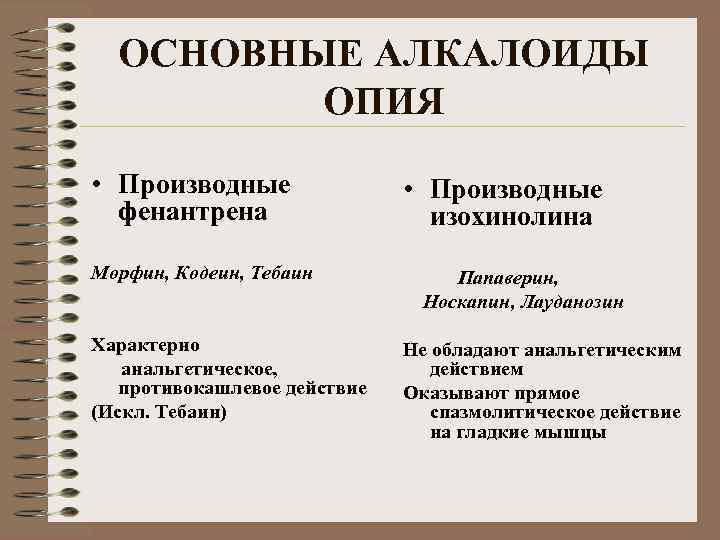 ОСНОВНЫЕ АЛКАЛОИДЫ ОПИЯ

• Производные фенантрена

Морфин, Кодеин, Тебаин

Характерно анальгетическое, противокашлевое действие
(Искл. Тебаин)

• Производные изохинолина

Папаверин, Носкапин, Лауданозин

Не обладают анальгетическим действием
Оказывают прямое спазмолитическое действие на гладкие мышцы